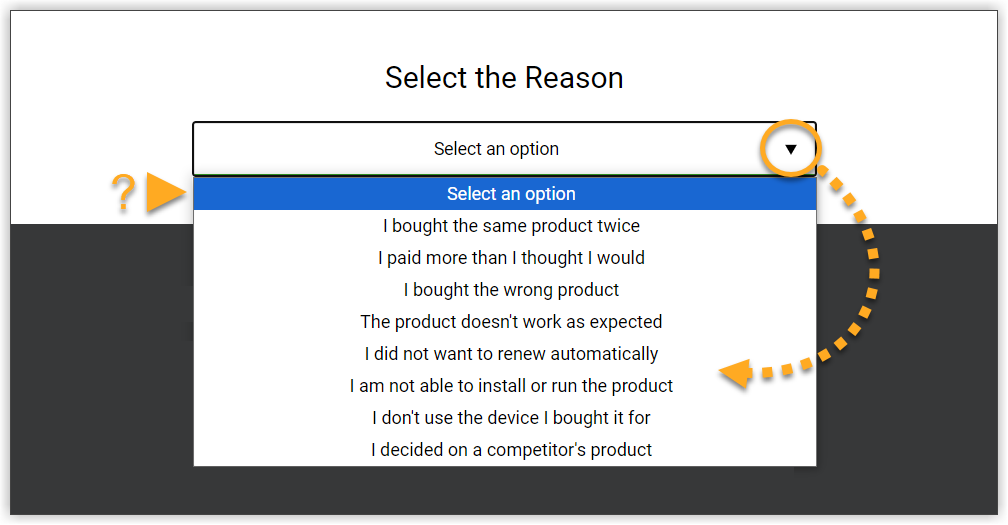 Select the Reason

Select an option

?

Select an option
I bought the same product twice
I paid more than I thought I would
I bought the wrong product
The product doesn't work as expected
I did not want to renew automatically
I am not able to install or run the product
I don't use the device I bought it for
I decided on a competitor's product